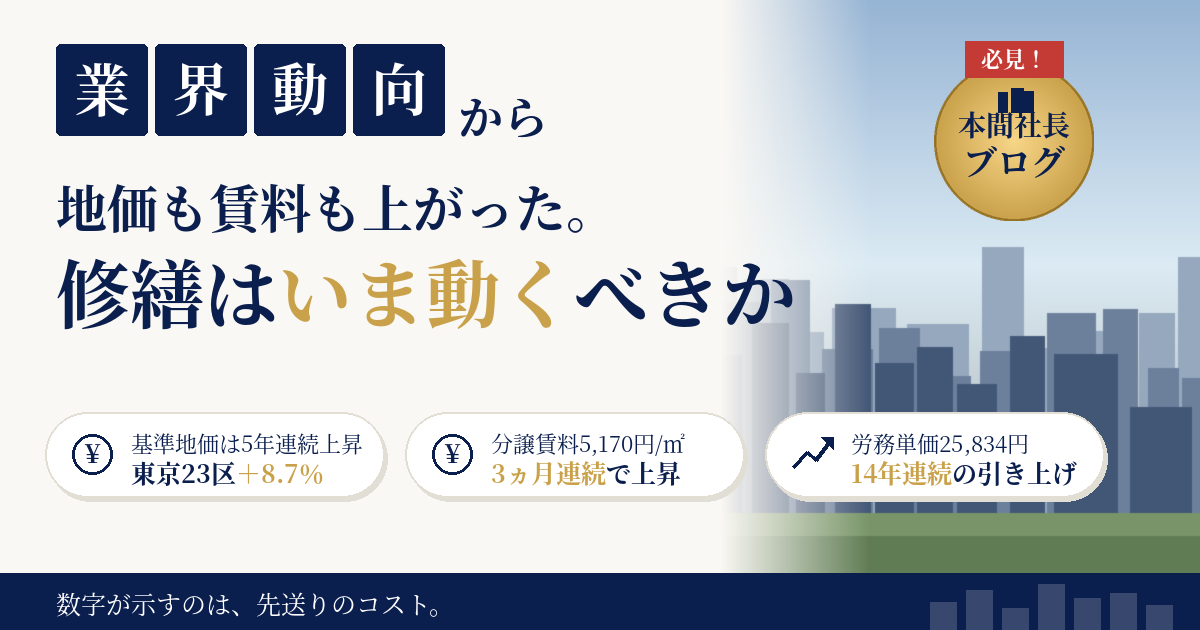 業界動向から

地価も賃料も上がった。
修繕はいま動くべきか

必見！
本間社長ブログ

¥ 基準地価は5年連続上昇
東京23区＋8.7%

¥ 分譲賃料5,170円/㎡
3ヵ月連続で上昇

労務単価25,834円
14年連続の引き上げ

数字が示すのは、先送りのコスト。